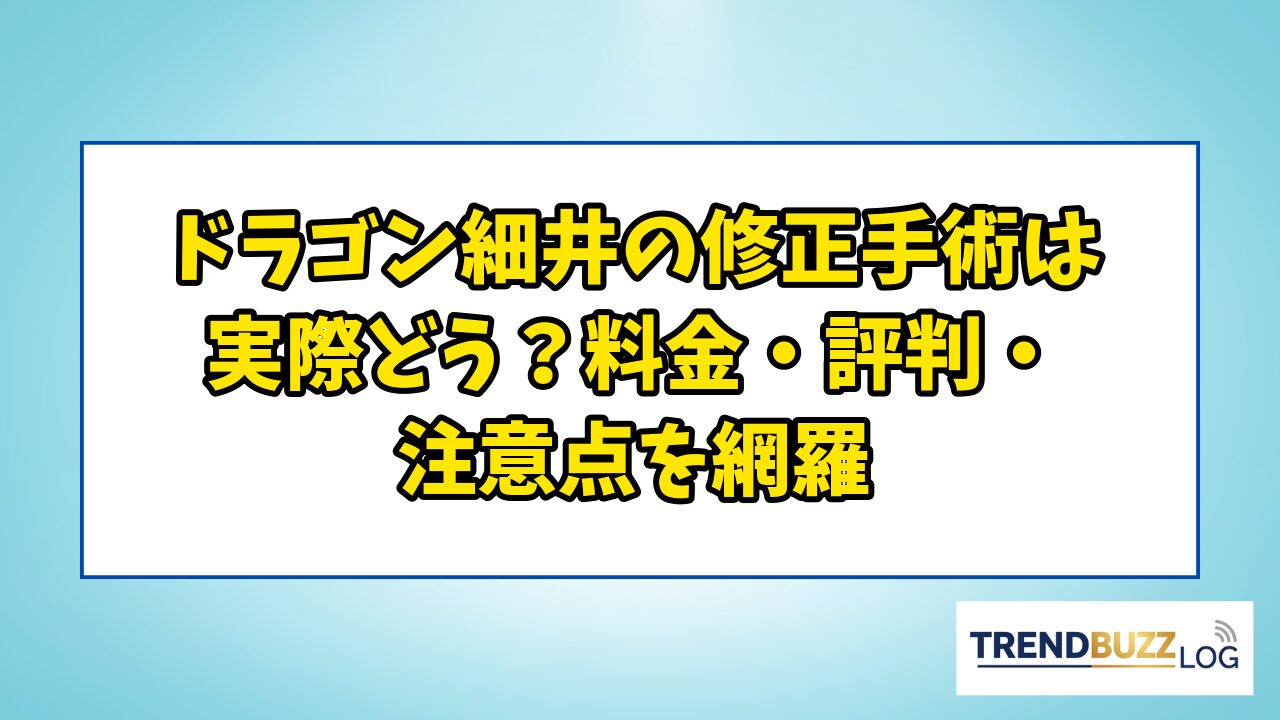 ドラゴン細井の修正手術は実際どう？料金・評判・注意点を網羅

TRENDBUZZ LOG